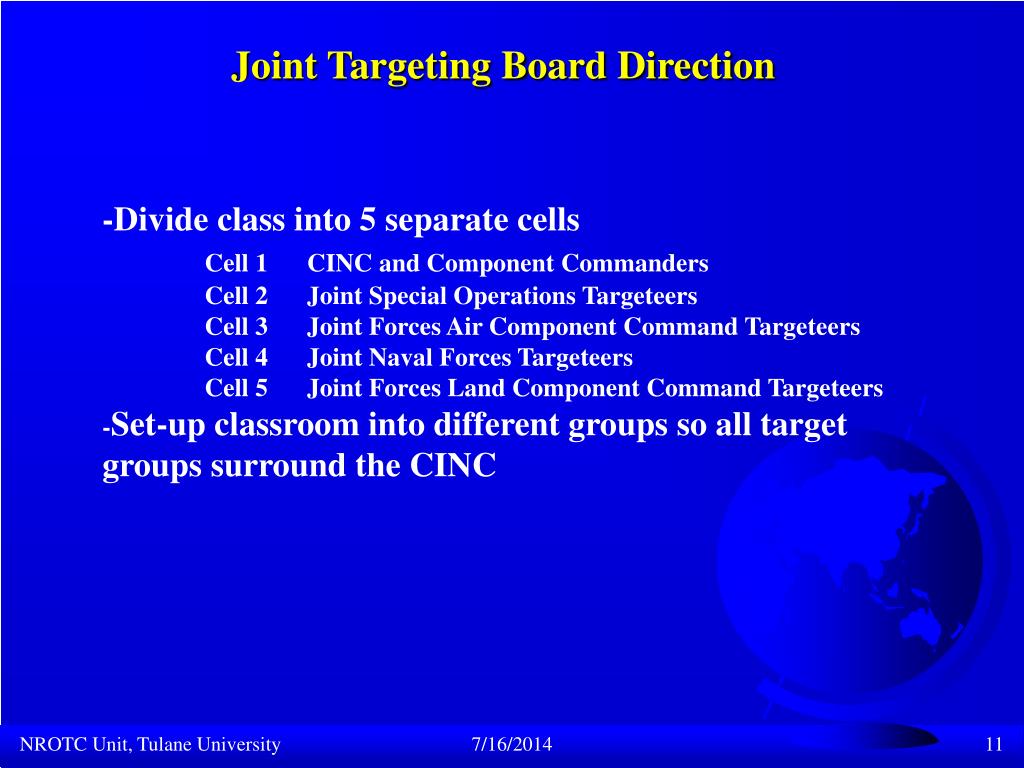 Joint Targeting Board Direction

-Divide class into 5 separate cells

Cell 1 CINC and Component Commanders
Cell 2 Joint Special Operations Targeteers
Cell 3 Joint Forces Air Component Command Targeteers
Cell 4 Joint Naval Forces Targeteers
Cell 5 Joint Forces Land Component Command Targeteers

-Set-up classroom into different groups so all target groups surround the CINC

NROTC Unit, Tulane University 7/16/2014 11